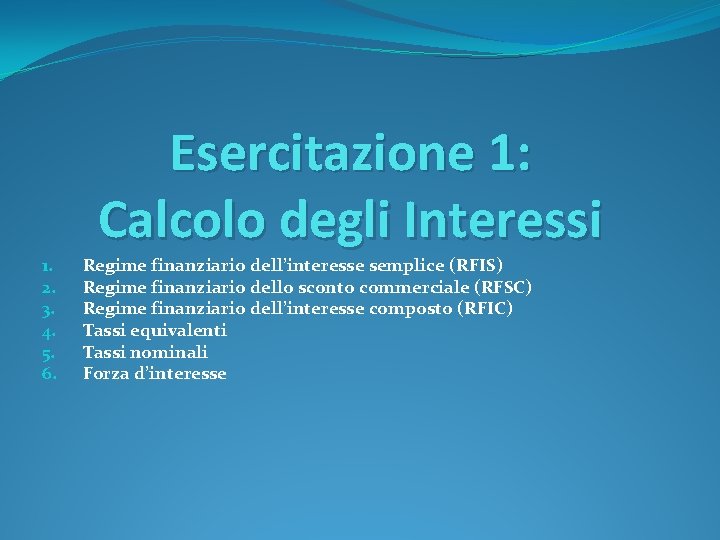 Esercitazione 1:
Calcolo degli Interessi

1. Regime finanziario dell’interesse semplice (RFIS)
2. Regime finanziario dello sconto commerciale (RFSC)
3. Regime finanziario dell’interesse composto (RFIC)
4. Tassi equivalenti
5. Tassi nominali
6. Forza d’interesse